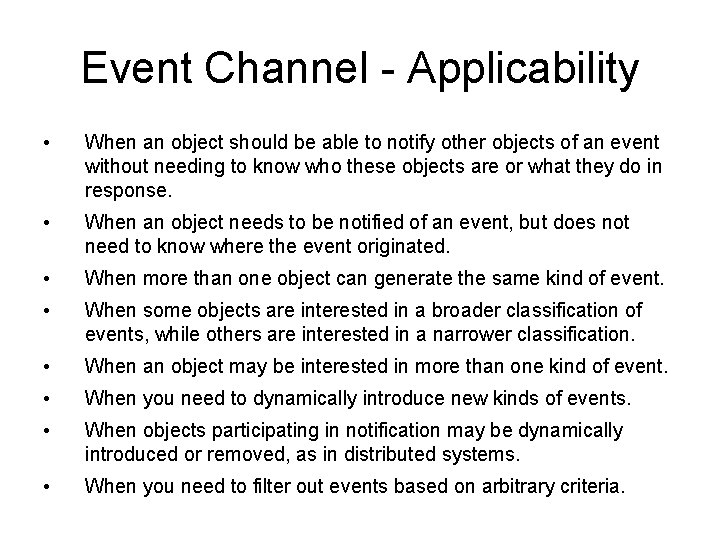 Event Channel - Applicability

• When an object should be able to notify other objects of an event without needing to know who these objects are or what they do in response.

• When an object needs to be notified of an event, but does not need to know where the event originated.

• When more than one object can generate the same kind of event.

• When some objects are interested in a broader classification of events, while others are interested in a narrower classification.

• When an object may be interested in more than one kind of event.

• When you need to dynamically introduce new kinds of events.

• When objects participating in notification may be dynamically introduced or removed, as in distributed systems.

• When you need to filter out events based on arbitrary criteria.